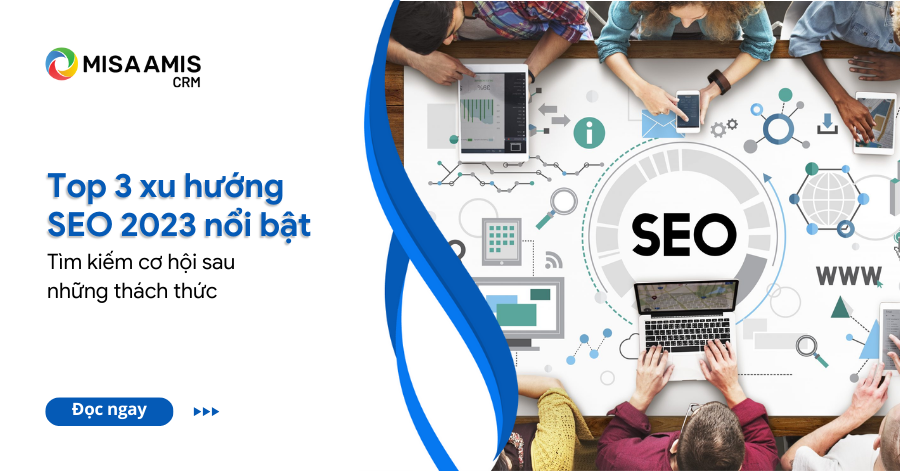 MISA AMIS
CRM

Top 3 xu hướng SEO 2023 nổi bật

Tìm kiếm cơ hội sau những thách thức

Đọc ngay

SEO

WWW